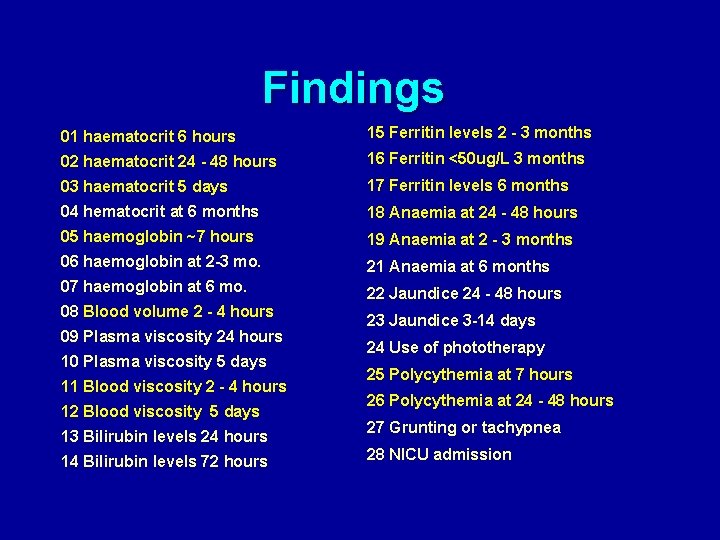 Findings

01 haematocrit 6 hours
02 haematocrit 24 - 48 hours
03 haematocrit 5 days
04 hematocrit at 6 months
05 haemoglobin ~7 hours
06 haemoglobin at 2-3 mo.
07 haemoglobin at 6 mo.
08 Blood volume 2 - 4 hours
09 Plasma viscosity 24 hours
10 Plasma viscosity 5 days
11 Blood viscosity 2 - 4 hours
12 Blood viscosity 5 days
13 Bilirubin levels 24 hours
14 Bilirubin levels 72 hours

15 Ferritin levels 2 - 3 months
16 Ferritin <50ug/L 3 months
17 Ferritin levels 6 months
18 Anaemia at 24 - 48 hours
19 Anaemia at 2 - 3 months
21 Anaemia at 6 months
22 Jaundice 24 - 48 hours
23 Jaundice 3-14 days
24 Use of phototherapy
25 Polycythemia at 7 hours
26 Polycythemia at 24 - 48 hours
27 Grunting or tachypnea
28 NICU admission